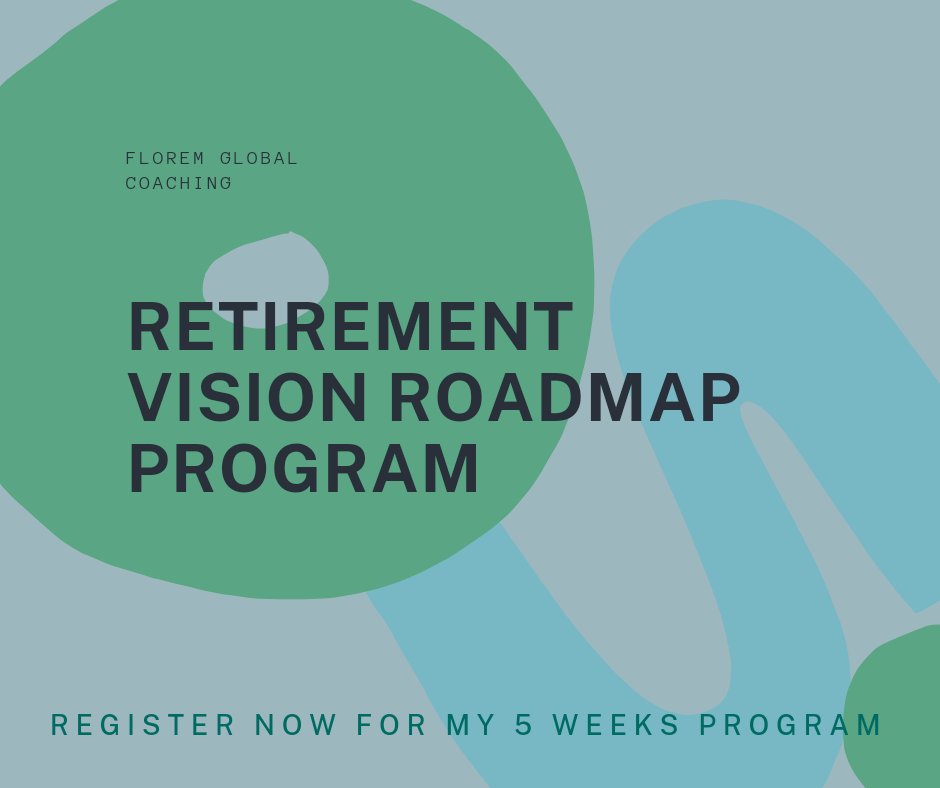 FLOREM GLOBAL COACHING

RETIREMENT VISION ROADMAP PROGRAM

REGISTER NOW FOR MY 5 WEEKS PROGRAM